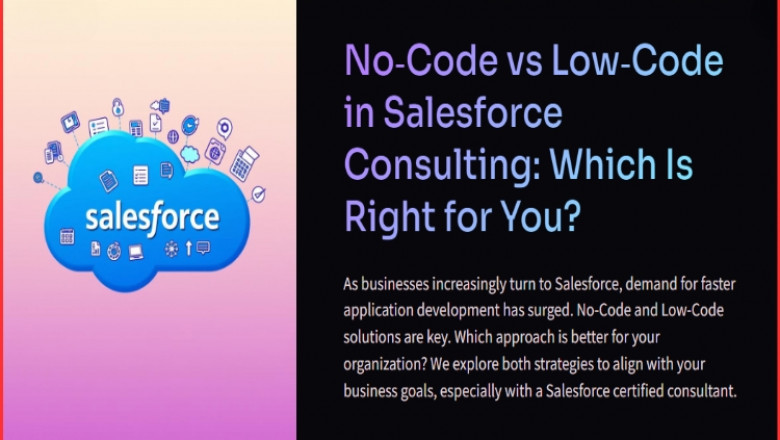 salesforce

No-Code vs Low-Code in Salesforce Consulting: Which Is Right for You?

As businesses increasingly turn to Salesforce, demand for faster application development has surged. No-Code and Low-Code solutions are key. Which approach is better for your organization? We explore both strategies to align with your business goals, especially with a Salesforce certified consultant.